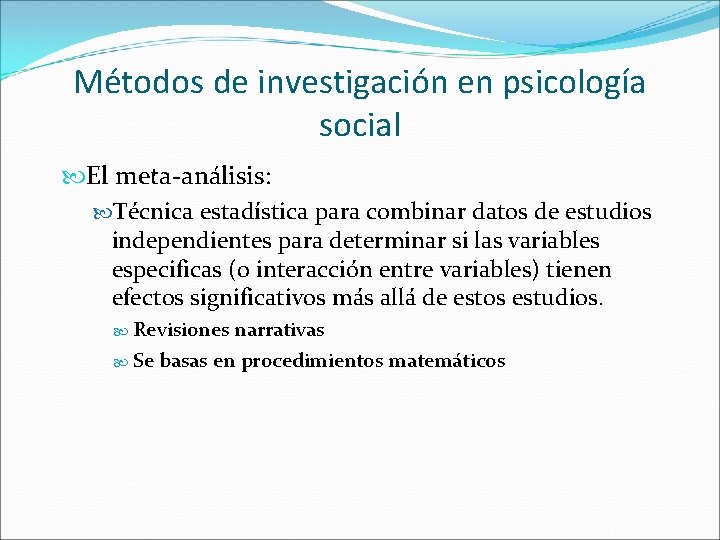 Métodos de investigación en psicología social

El meta-análisis:

Técnica estadística para combinar datos de estudios independientes para determinar si las variables especificas (o interacción entre variables) tienen efectos significativos más allá de estos estudios.

Revisiones narrativas

Se basas en procedimientos matemáticos